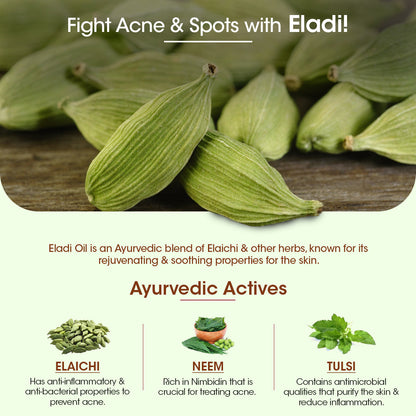 Fight Acne & Spots with Eladi!

Eladi Oil is an Ayurvedic blend of Elaichi & other herbs, known for its rejuvenating & soothing properties for the skin.

Ayurvedic Actives

ELAICHI
Has anti-inflammatory & anti-bacterial properties to prevent acne.

NEEM
Rich in Nimbidin that is crucial for treating acne.

TULSI
Contains antimicrobial qualities that purify the skin & reduce inflammation.